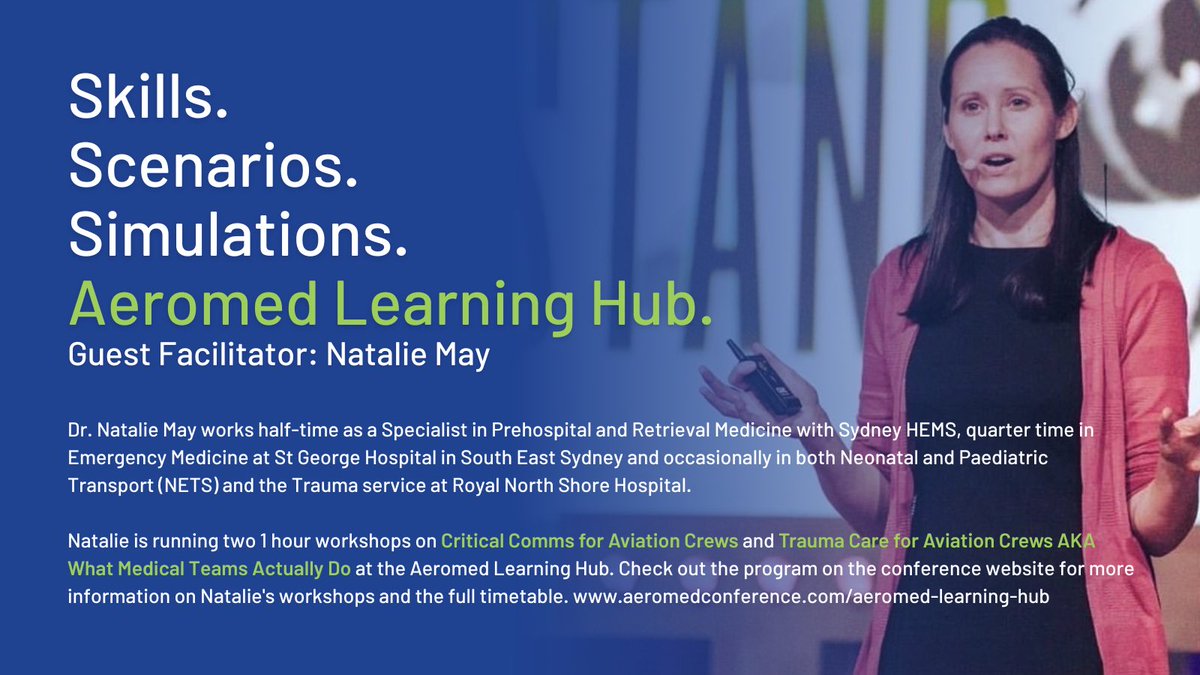 Skills.
Scenarios.
Simulations.
Aeromed Learning Hub.
Guest Facilitator: Natalie May

Dr. Natalie May works half-time as a Specialist in Prehospital and Retrieval Medicine with Sydney HEMS, quarter time in Emergency Medicine at St George Hospital in South East Sydney and occasionally in both Neonatal and Paediatric Transport (NETS) and the Trauma service at Royal North Shore Hospital.

Natalie is running two 1 hour workshops on Critical Comms for Aviation Crews and Trauma Care for Aviation Crews AKA What Medical Teams Actually Do at the Aeromed Learning Hub. Check out the program on the conference website for more information on Natalie's workshops and the full timetable. www.aeromedconference.com/aeromed-learning-hub